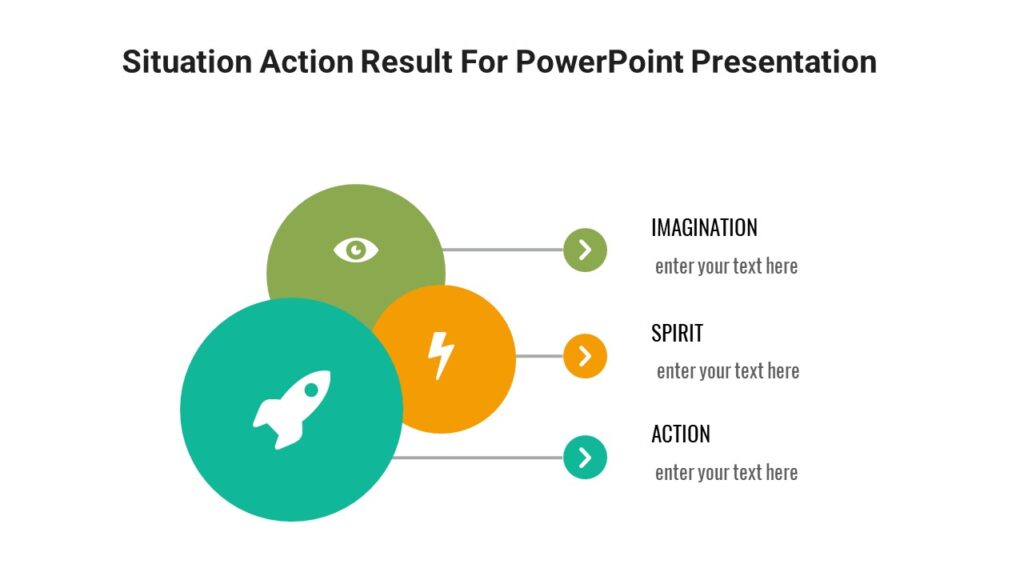 Situation Action Result For PowerPoint Presentation

IMAGINATION
enter your text here

SPIRIT
enter your text here

ACTION
enter your text here